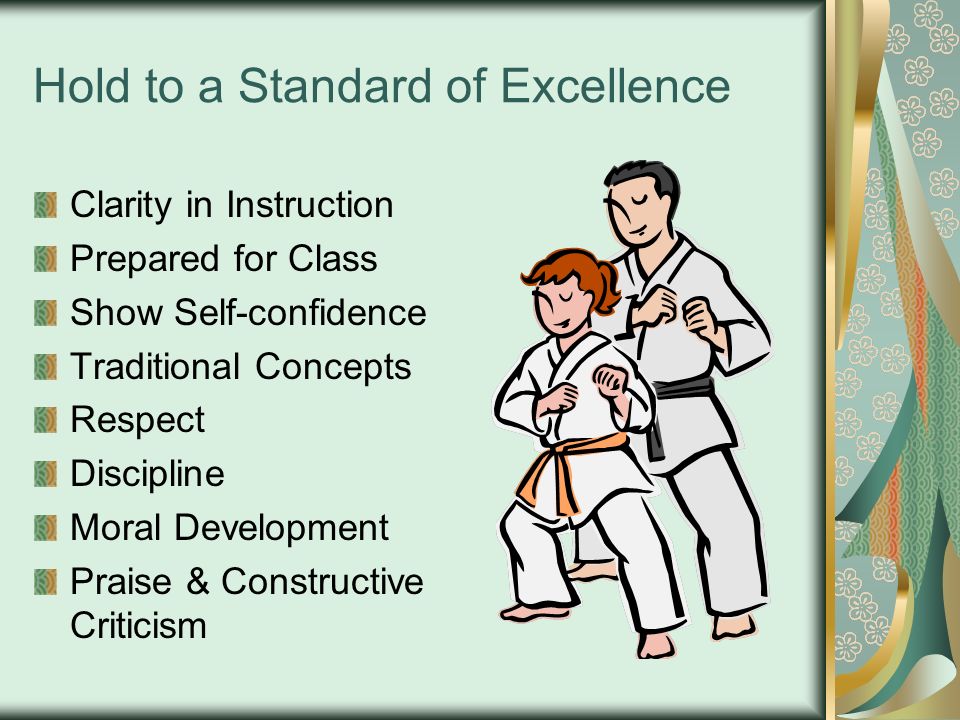 Hold to a Standard of Excellence

Clarity in Instruction
Prepared for Class
Show Self-confidence
Traditional Concepts
Respect
Discipline
Moral Development
Praise & Constructive Criticism